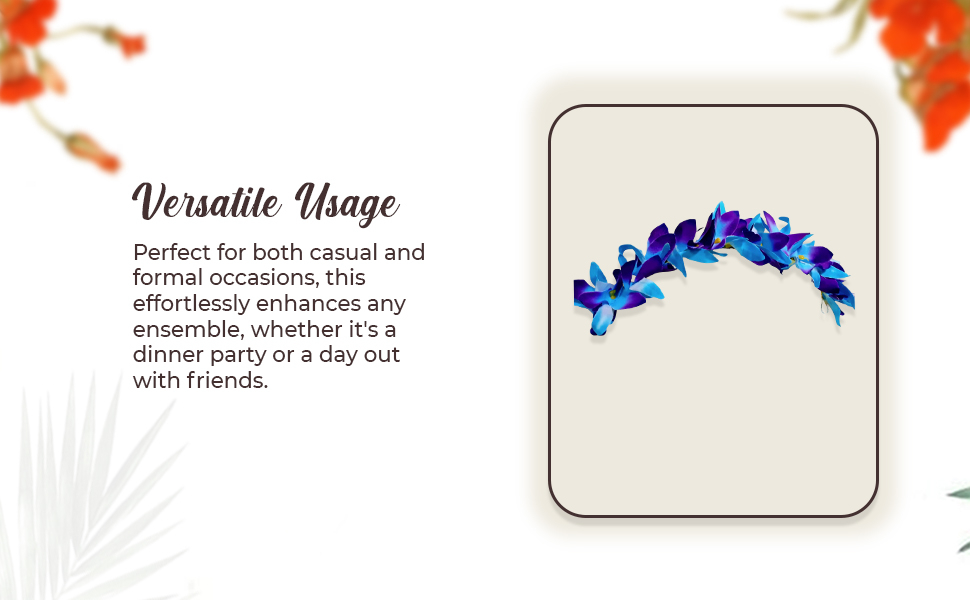 Versatile Usage

Perfect for both casual and formal occasions, this effortlessly enhances any ensemble, whether it's a dinner party or a day out with friends.